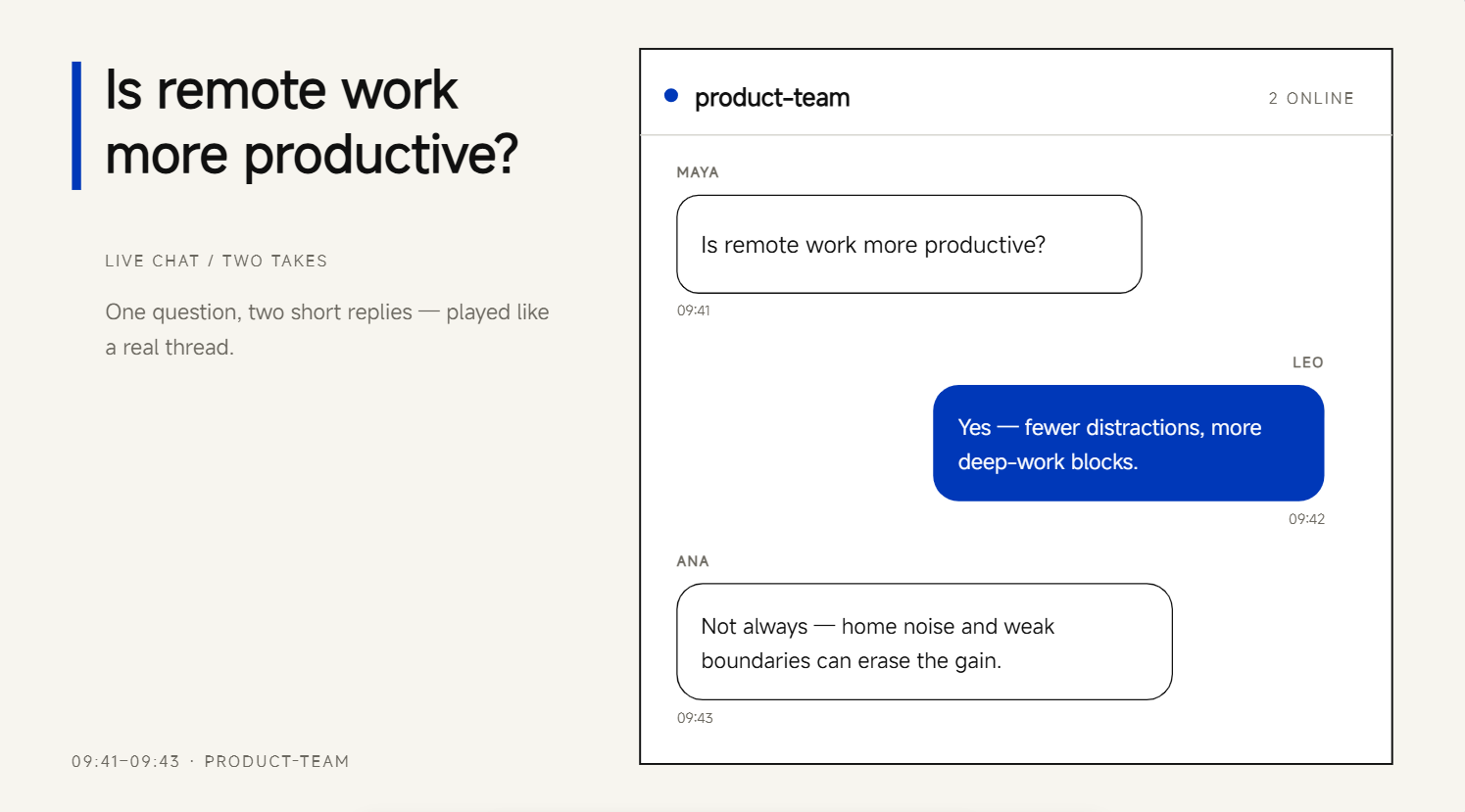 Is remote work more productive?

LIVE CHAT / TWO TAKES

One question, two short replies — played like a real thread.

09:41–09:43 · PRODUCT-TEAM

product-team

2 ONLINE

MAYA

Is remote work more productive?

09:41

LEO

Yes — fewer distractions, more deep-work blocks.

09:42

ANA

Not always — home noise and weak boundaries can erase the gain.

09:43